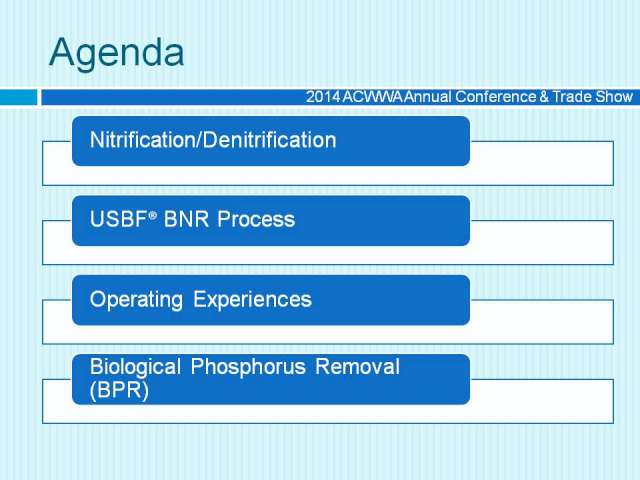 Agenda

2014 ACWWA Annual Conference & Trade Show

Nitrification/Denitrification

USBF® BNR Process

Operating Experiences

Biological Phosphorus Removal (BPR)